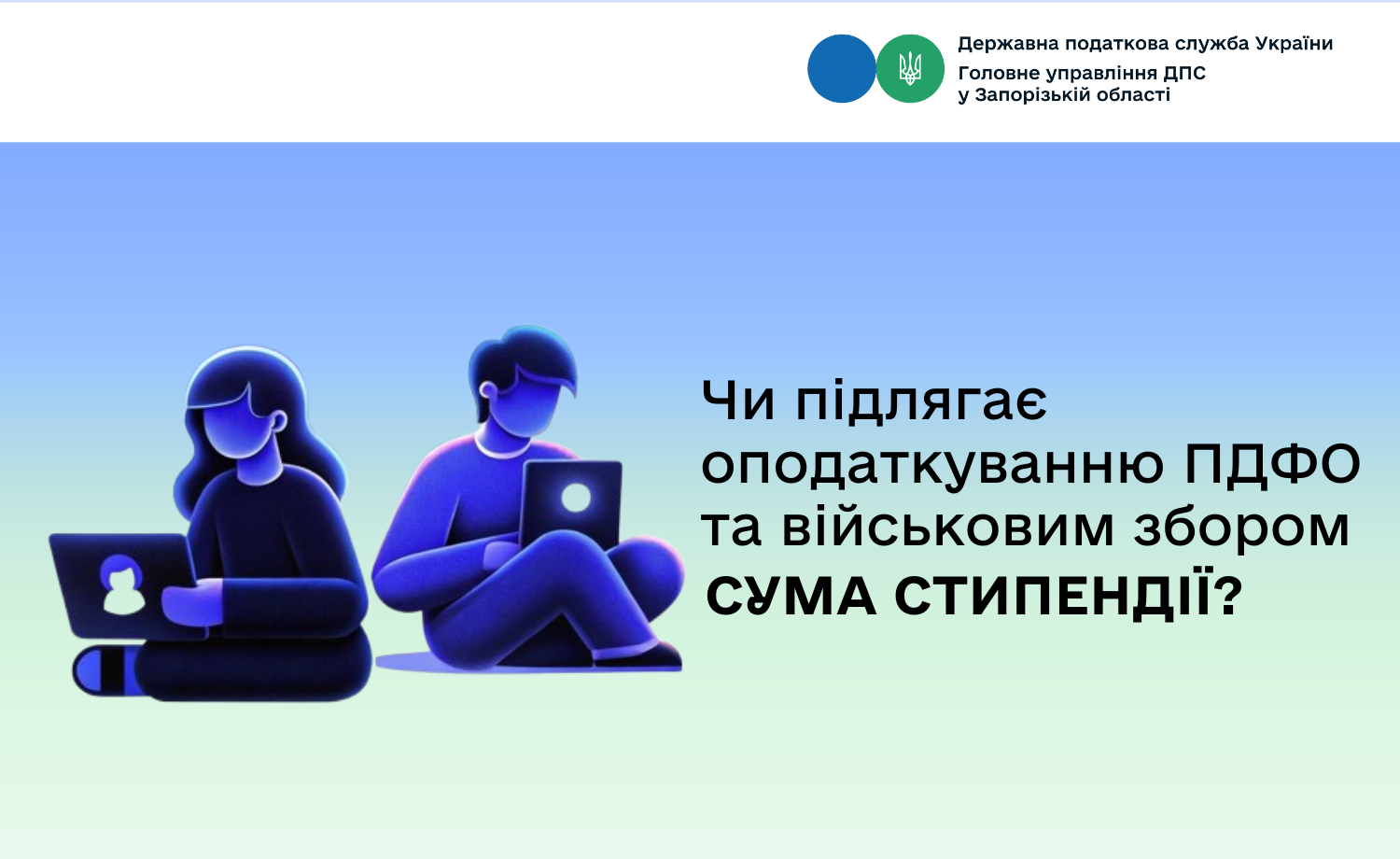 Державна податкова служба України
Головне управління ДПС
у Запорізькій області

Чи підлягає оподаткуванню ПДФО та військовим збором СУМА СТИПЕНДІЇ?